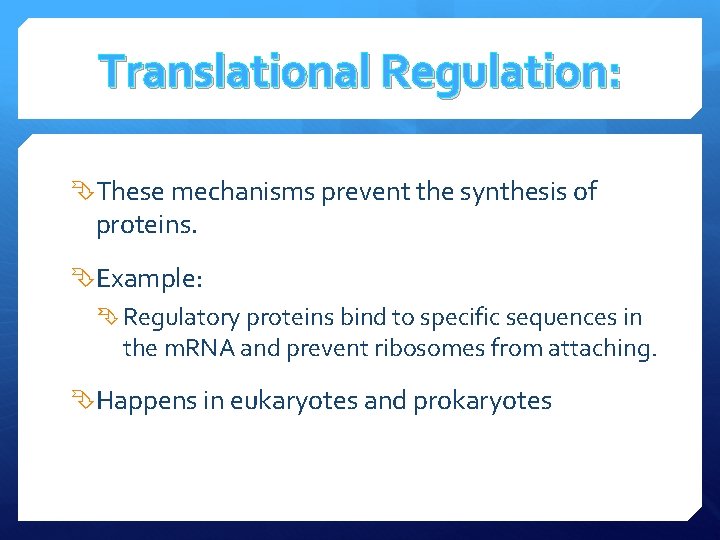 Translational Regulation:

These mechanisms prevent the synthesis of proteins.

Example:

Regulatory proteins bind to specific sequences in the mRNA and prevent ribosomes from attaching.

Happens in eukaryotes and prokaryotes